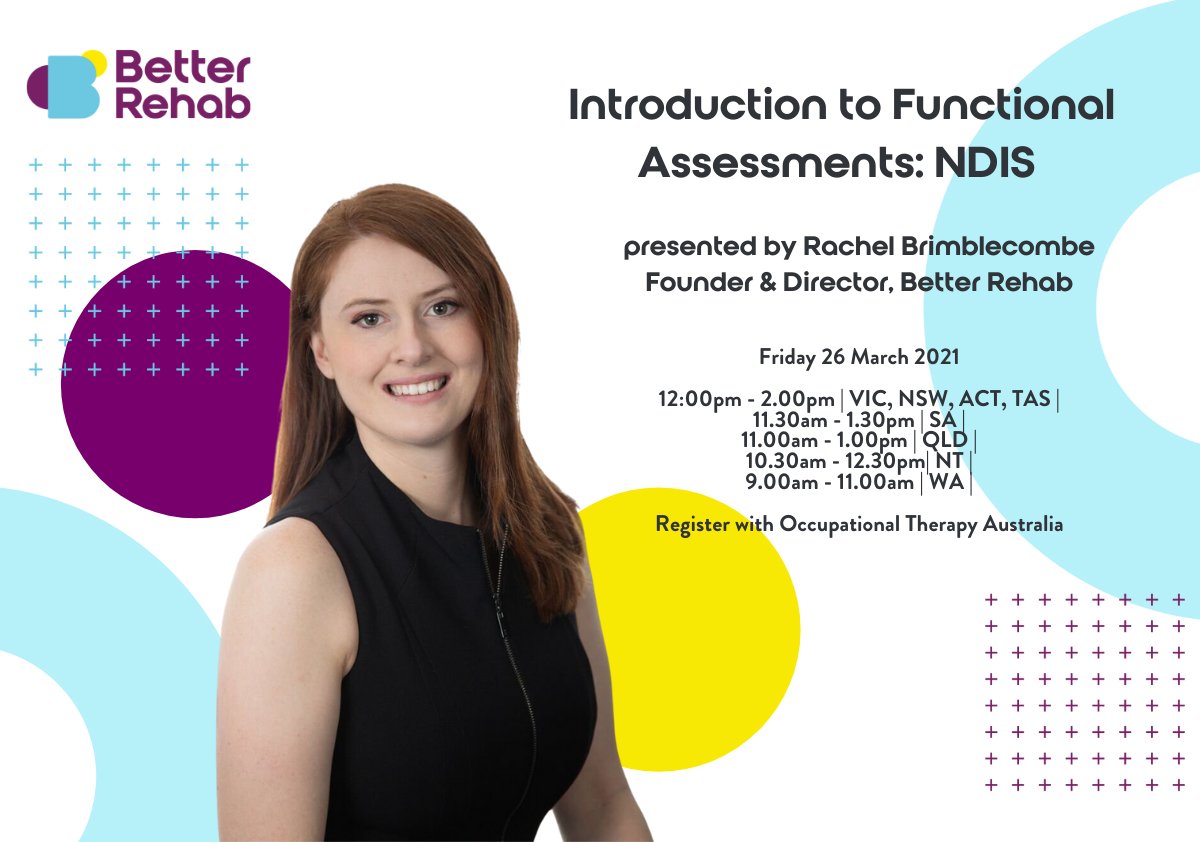 Better Rehab

Introduction to Functional Assessments: NDIS

presented by Rachel Brimblecombe
Founder & Director, Better Rehab

Friday 26 March 2021

12:00pm - 2.00pm | VIC, NSW, ACT, TAS |
11.30am - 1.30pm | SA |
11.00am - 1.00pm | QLD |
10.30am - 12.30pm| NT |
9.00am - 11.00am | WA |

Register with Occupational Therapy Australia